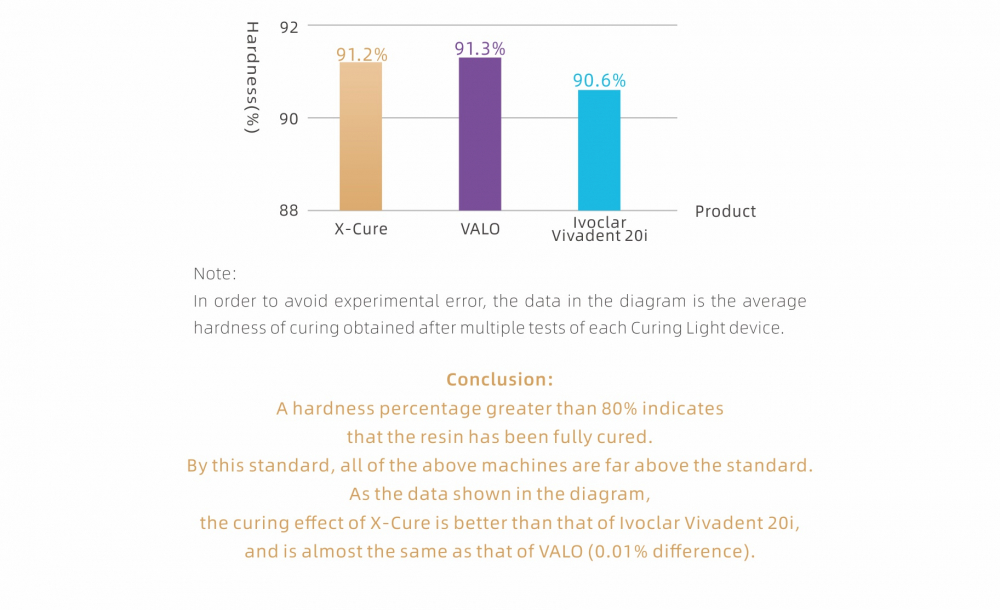 Hardness(%)

92

90

88

91.2%

91.3%

90.6%

X-Cure

VALO

Ivoclar Vivadent 20i

Product

Note:
In order to avoid experimental error, the data in the diagram is the average hardness of curing obtained after multiple tests of each Curing Light device.

Conclusion:
A hardness percentage greater than 80% indicates that the resin has been fully cured.
By this standard, all of the above machines are far above the standard.
As the data shown in the diagram,
the curing effect of X-Cure is better than that of Ivoclar Vivadent 20i,
and is almost the same as that of VALO (0.01% difference).